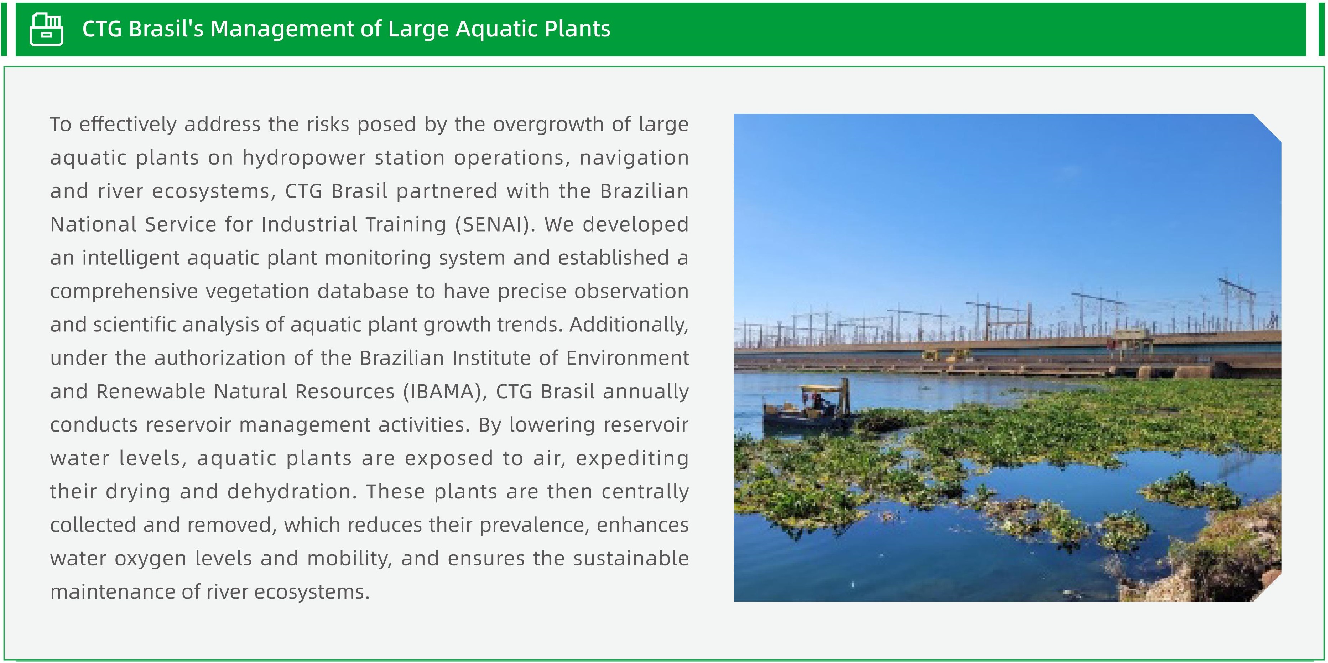 CTG Brasil's Management of Large Aquatic Plants

To effectively address the risks posed by the overgrowth of large aquatic plants on hydropower station operations, navigation and river ecosystems, CTG Brasil partnered with the Brazilian National Service for Industrial Training (SENAI). We developed an intelligent aquatic plant monitoring system and established a comprehensive vegetation database to have precise observation and scientific analysis of aquatic plant growth trends. Additionally, under the authorization of the Brazilian Institute of Environment and Renewable Natural Resources (IBAMA), CTG Brasil annually conducts reservoir management activities. By lowering reservoir water levels, aquatic plants are exposed to air, expediting their drying and dehydration. These plants are then centrally collected and removed, which reduces their prevalence, enhances water oxygen levels and mobility, and ensures the sustainable maintenance of river ecosystems.